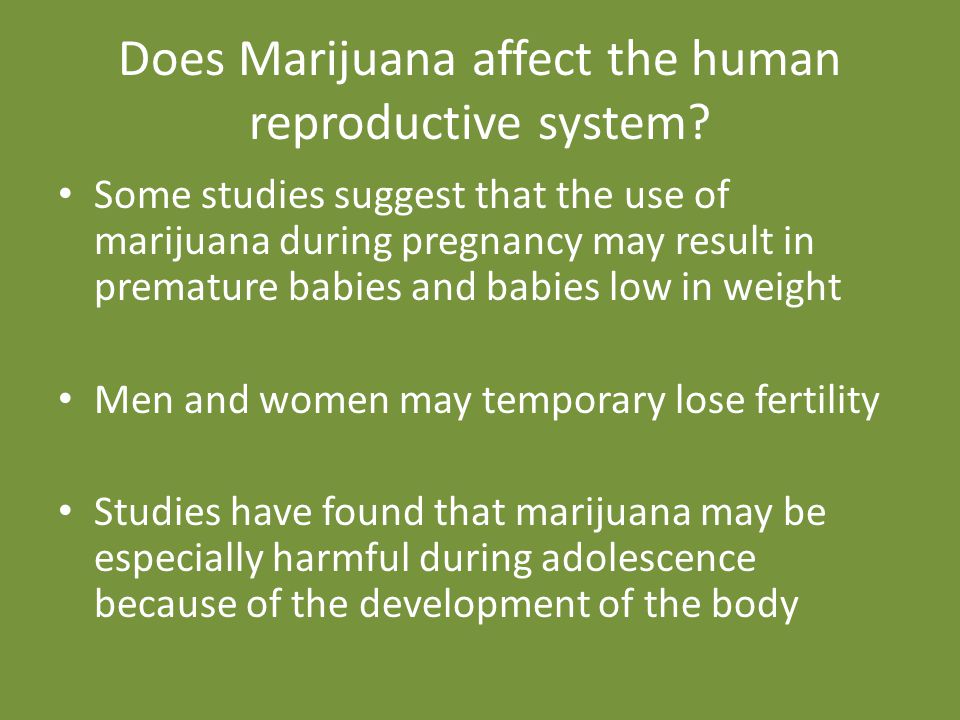 Does Marijuana affect the human reproductive system?

• Some studies suggest that the use of marijuana during pregnancy may result in premature babies and babies low in weight

• Men and women may temporary lose fertility

• Studies have found that marijuana may be especially harmful during adolescence because of the development of the body